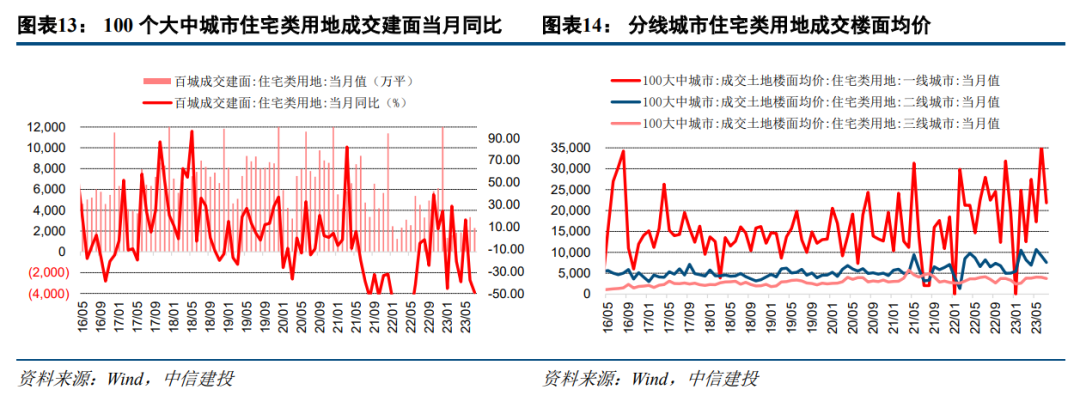 图表13： 100 个大中城市住宅类用地成交建面当月同比

百城成交建面：住宅类用地：当月值（万平）
百城成交建面：住宅类用地：当月同比（%）

12,000
10,000
8,000
6,000
4,000
2,000
0
(2,000)
(4,000)

90.00
70.00
50.00
30.00
10.00
-10.00
-30.00
-50.00

16/05 16/09 17/01 17/05 17/09 18/01 18/05 18/09 19/01 19/05 19/09 20/01 20/05 20/09 21/01 21/05 21/09 22/01 22/05 22/09 23/01 23/05

资料来源：Wind，中信建投

图表14： 分线城市住宅类用地成交楼面均价

100大中城市：成交土地楼面均价：住宅类用地：一线城市：当月值
100大中城市：成交土地楼面均价：住宅类用地：二线城市：当月值
100大中城市：成交土地楼面均价：住宅类用地：三线城市：当月值

35,000
30,000
25,000
20,000
15,000
10,000
5,000
0

16/05 16/09 17/01 17/05 17/09 18/01 18/05 18/09 19/01 19/05 19/09 20/01 20/05 20/09 21/01 21/05 21/09 22/01 22/05 22/09 23/01 23/05

资料来源：Wind，中信建投